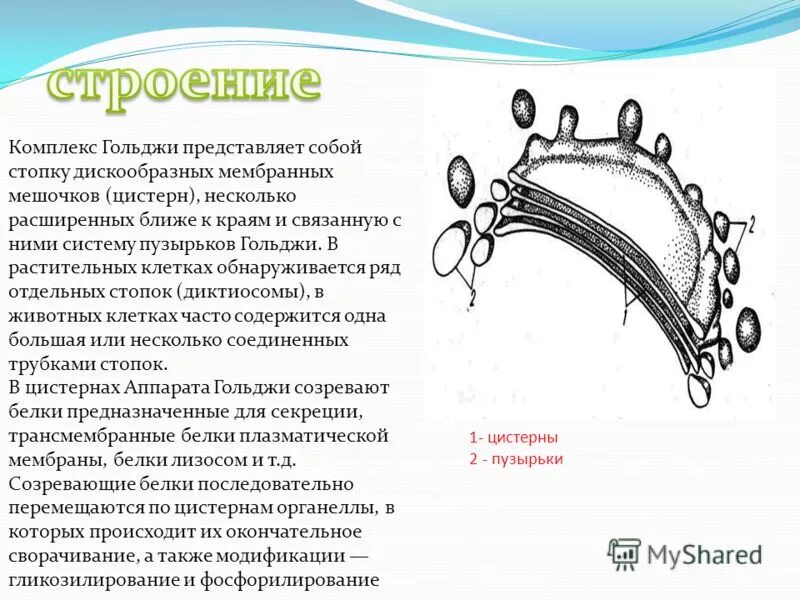 строение

Комплекс Гольджи представляет собой стопку дискообразных мембранных мешочков (цистерн), несколько расширенных ближе к краям и связанную с ними систему пузырьков Гольджи. В растительных клетках обнаруживается ряд отдельных стопок (диктиосомы), в животных клетках часто содержится одна большая или несколько соединенных трубками стопок.
В цистернах Аппарата Гольджи созревают белки предназначенные для секреции, трансмембранные белки плазматической мембраны, белки лизосом и т.д. Созревающие белки последовательно перемещаются по цистернам органеллы, в которых происходит их окончательное сворачивание, а также модификации — гликозилирование и фосфорилирование

2
2
1

1- цистерны
2 - пузырьки

MyShared